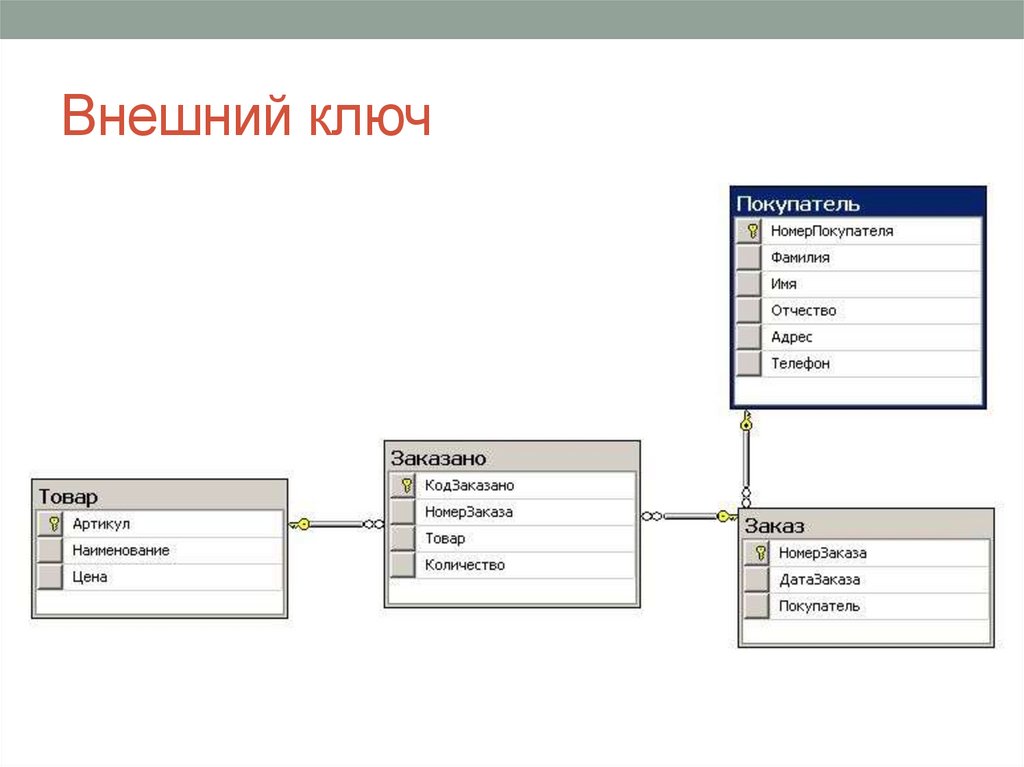 Внешний ключ

Покупатель
НомерПокупателя
Фамилия
Имя
Отчество
Адрес
Телефон

Товар
Артикул
Наименование
Цена

Заказано
КодЗаказано
НомерЗаказа
Товар
Количество

Заказ
НомерЗаказа
ДатаЗаказа
Покупатель